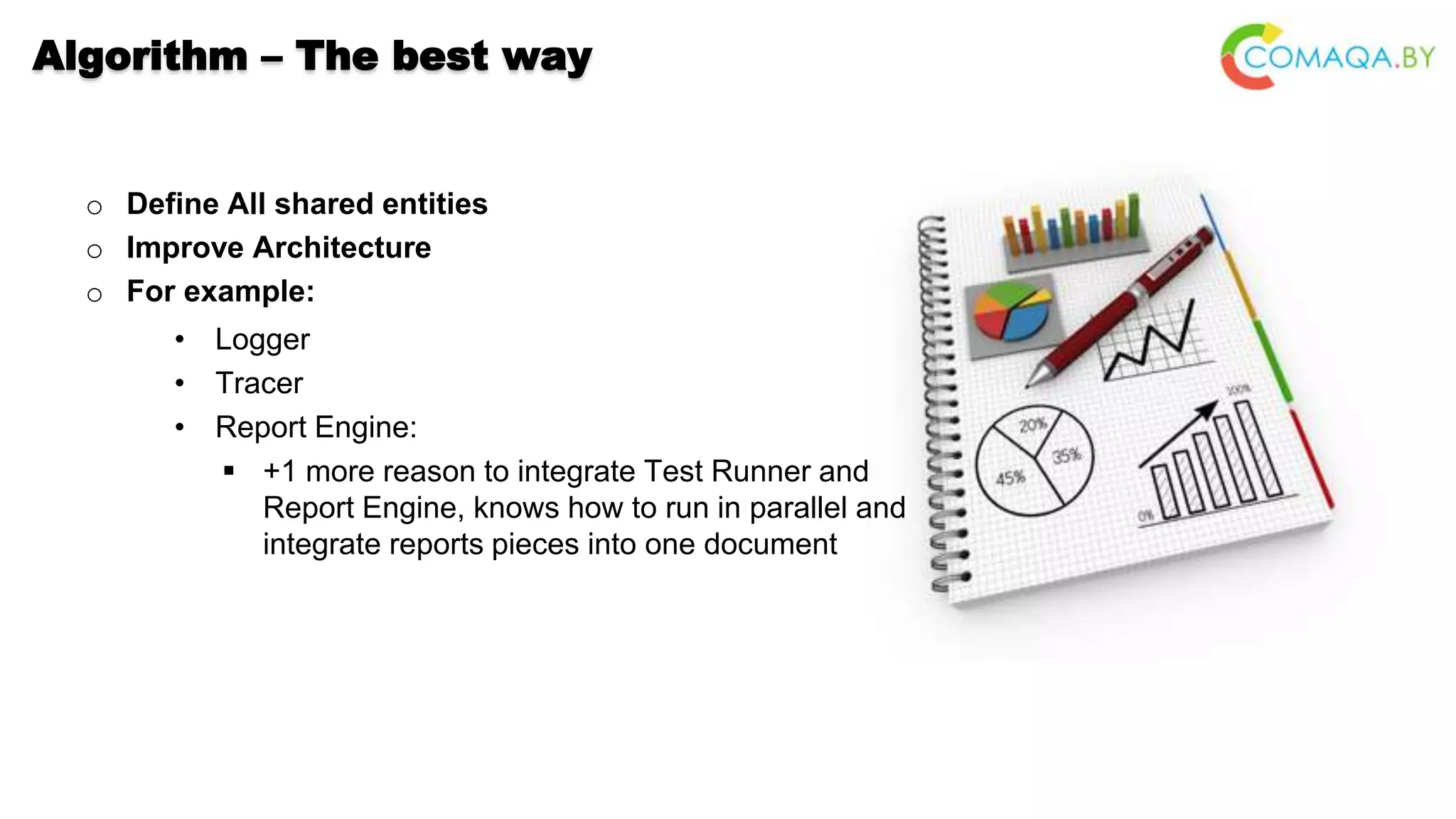 Algorithm – The best way

COMAQA.BY

○ Define All shared entities
○ Improve Architecture
○ For example:
• Logger
• Tracer
• Report Engine:
▪ +1 more reason to integrate Test Runner and Report Engine, knows how to run in parallel and integrate reports pieces into one document

20%
35%
45%
100%
0%